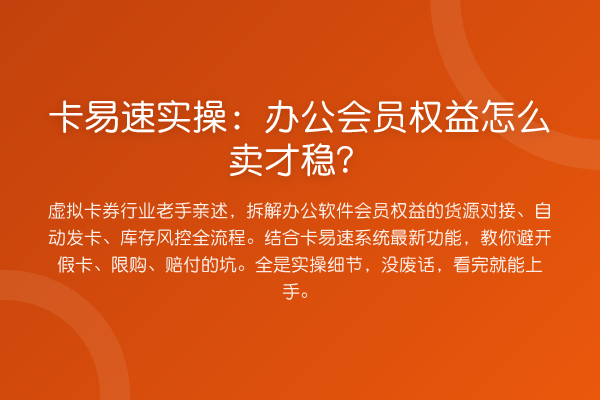 卡易速实操：办公会员权益怎么卖才稳？

虚拟卡券行业老手亲述，拆解办公软件会员权益的货源对接、自动发卡、库存风控全流程。结合卡易速系统最新功能，教你避开假卡、限购、赔付的坑。全是实操细节，没废话，看完就能上手。